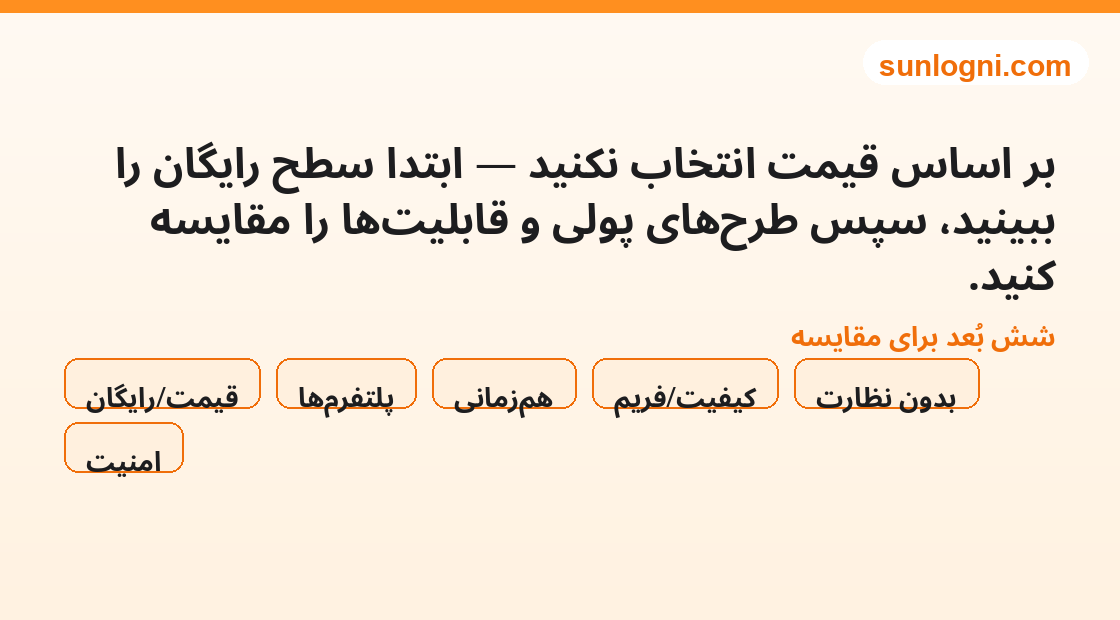 sunlogni.com

بر اساس قیمت انتخاب نکنید — ابتدا سطح رایگان را ببینید، سپس طرح‌های پولی و قابلیت‌ها را مقایسه کنید.

شش بُعد برای مقایسه

بدون نظارت

کیفیت/فریم

هم‌زمانی

پلتفرم‌ها

قیمت/رایگان

امنیت